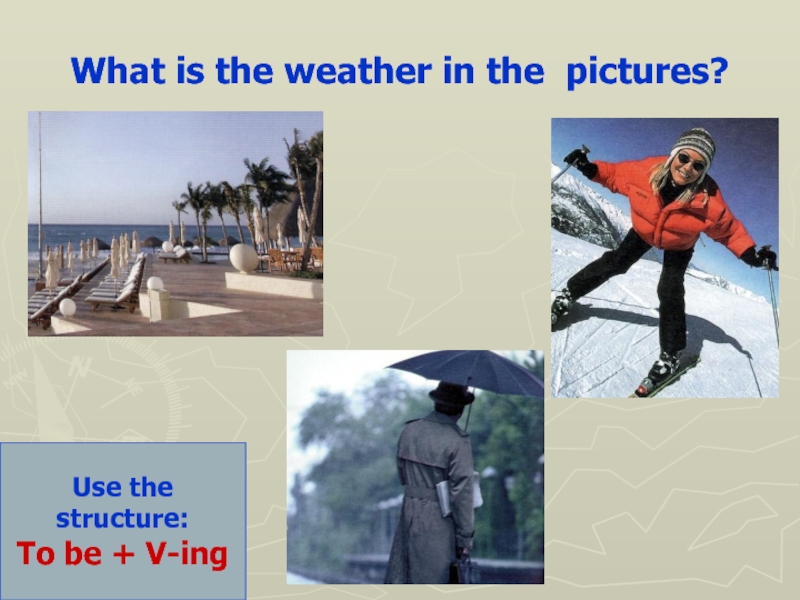 What is the weather in the pictures?

Use the structure:
To be + V-ing